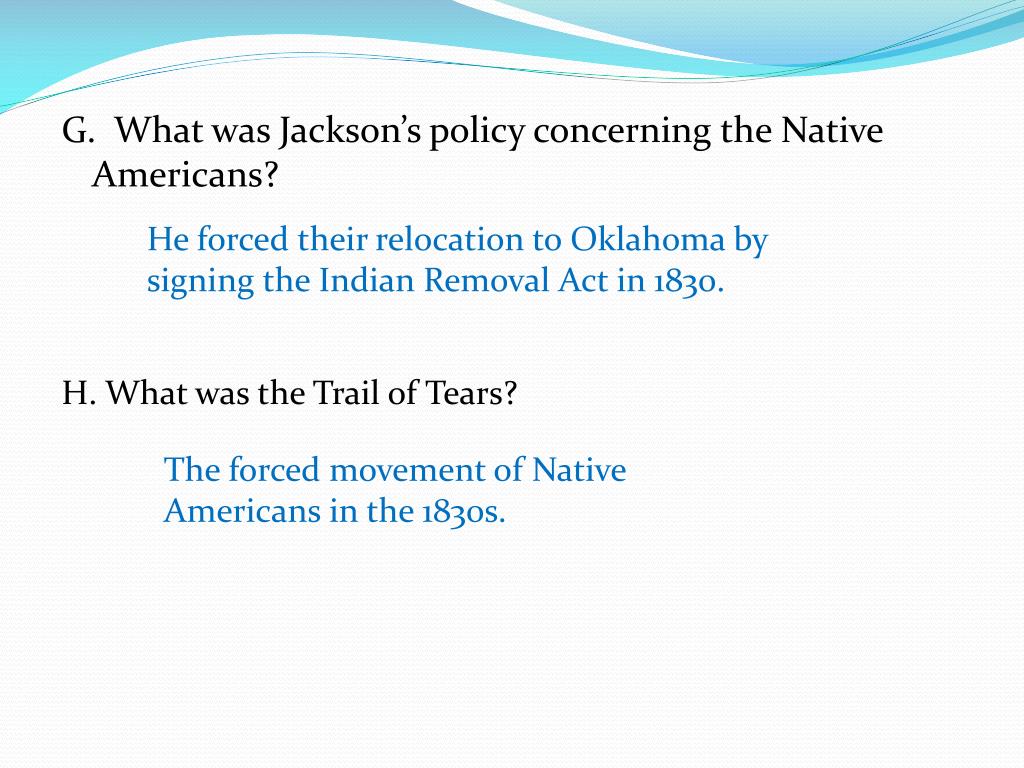 G. What was Jackson’s policy concerning the Native Americans?

He forced their relocation to Oklahoma by signing the Indian Removal Act in 1830.

H. What was the Trail of Tears?

The forced movement of Native Americans in the 1830s.